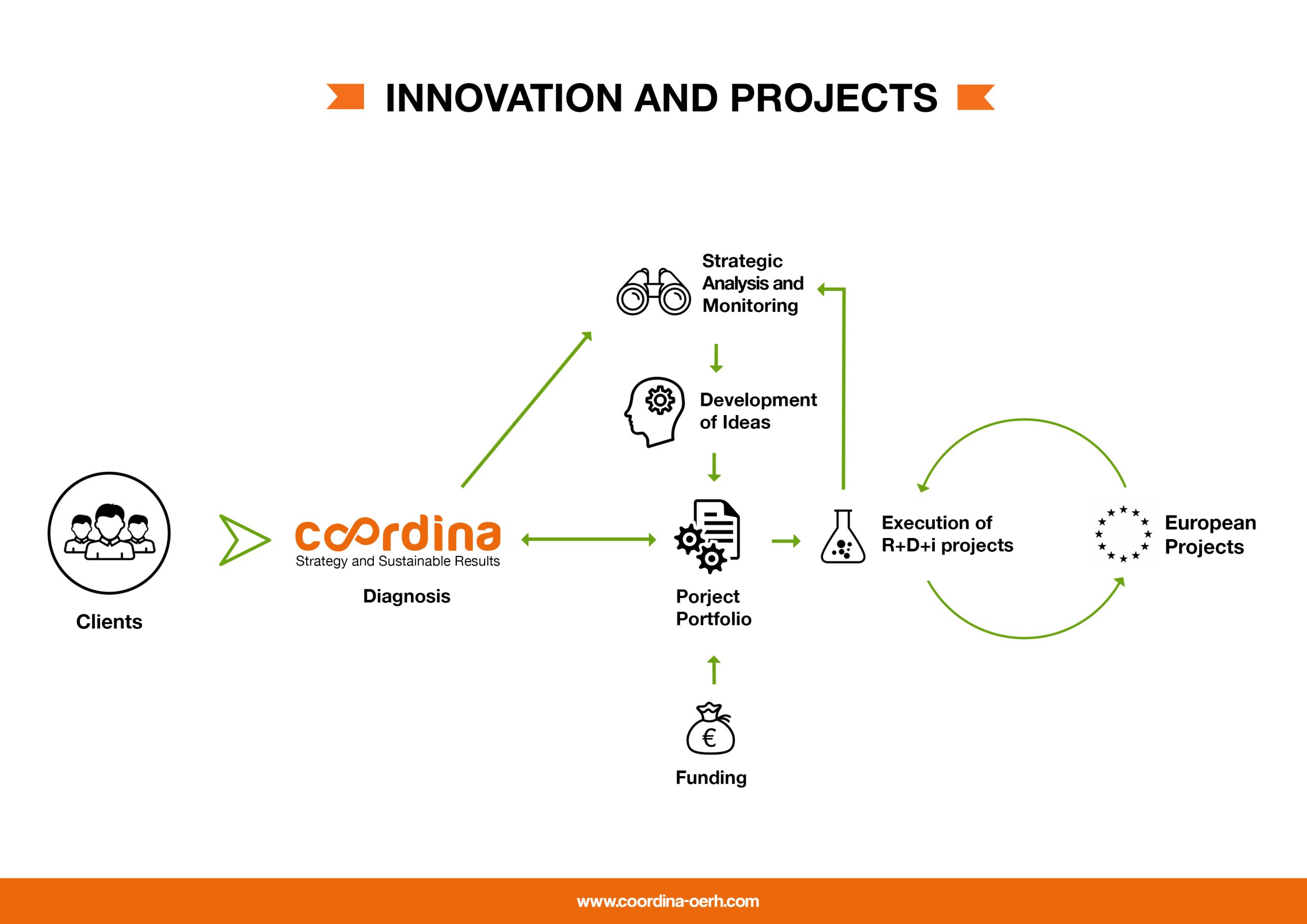 INNOVATION AND PROJECTS

Strategic Analysis and Monitoring

Development of Ideas

Clients

coordina
Strategy and Sustainable Results

Diagnosis

Porject Portfolio

Execution of R+D+i projects

European Projects

Funding

www.coordina-oerh.com